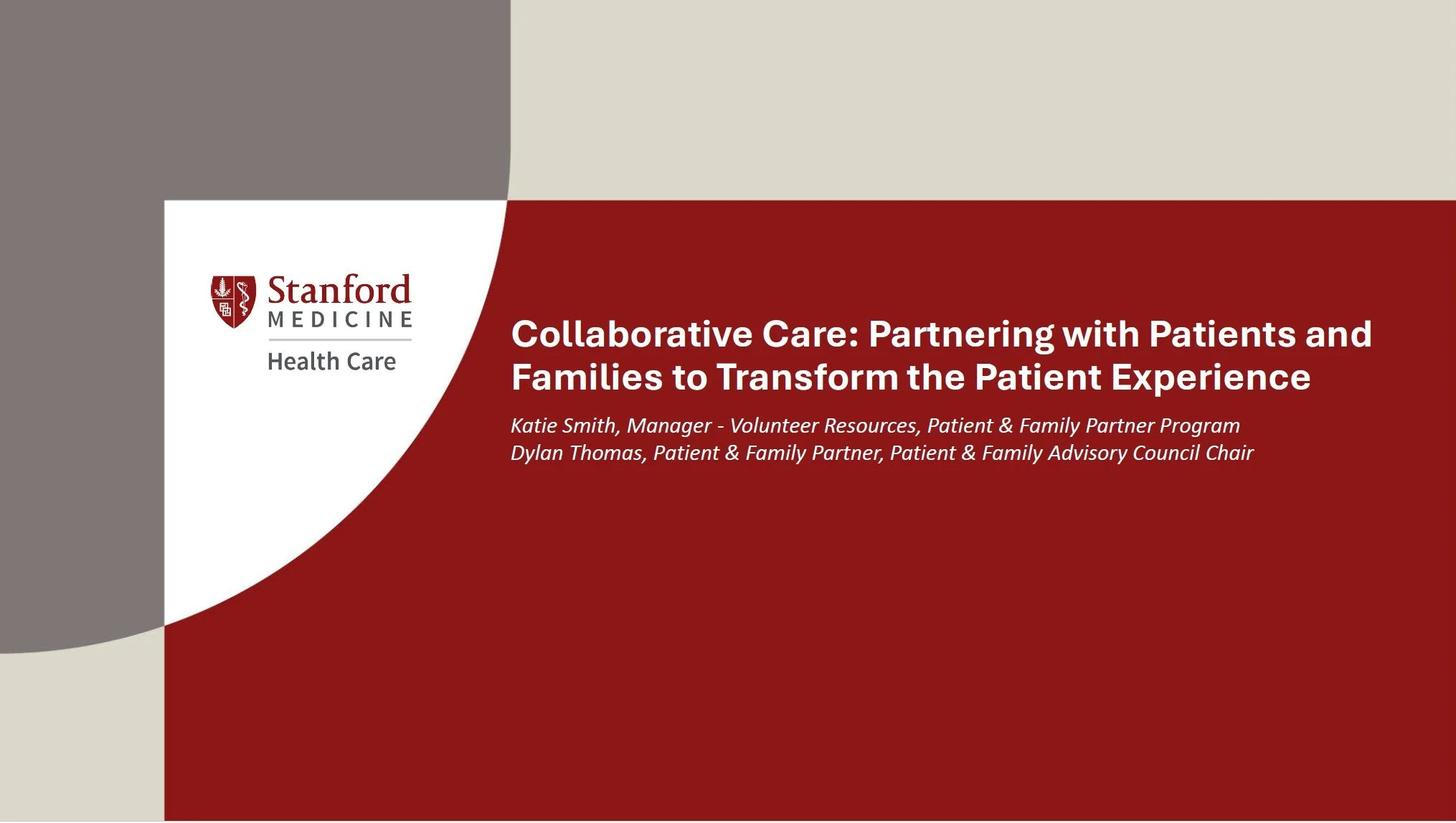 Stanford
MEDICINE
Health Care

Collaborative Care: Partnering with Patients and Families to Transform the Patient Experience

Katie Smith, Manager - Volunteer Resources, Patient & Family Partner Program
Dylan Thomas, Patient & Family Partner, Patient & Family Advisory Council Chair